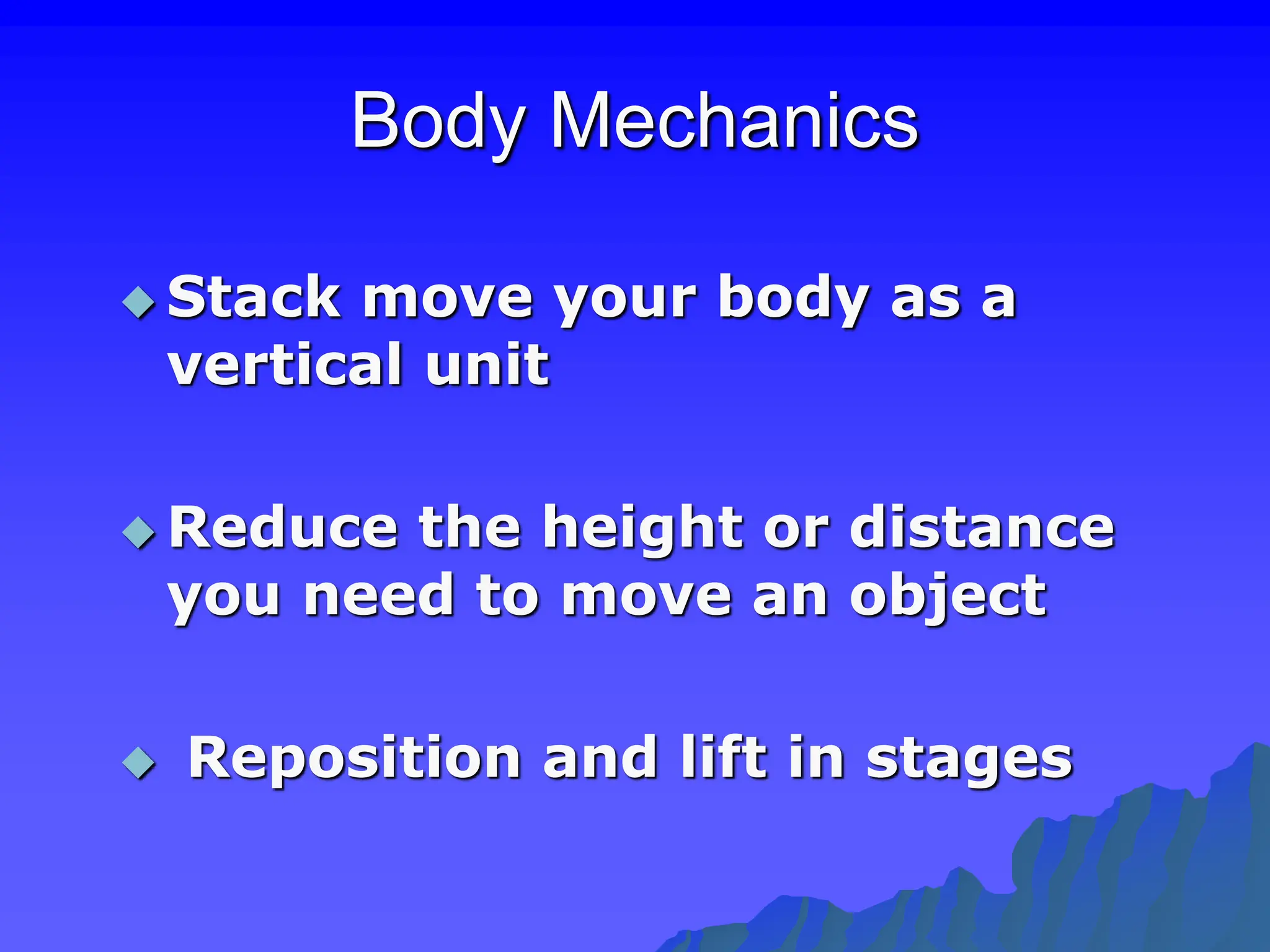 Body Mechanics

◆ Stack move your body as a vertical unit

◆ Reduce the height or distance you need to move an object

◆ Reposition and lift in stages